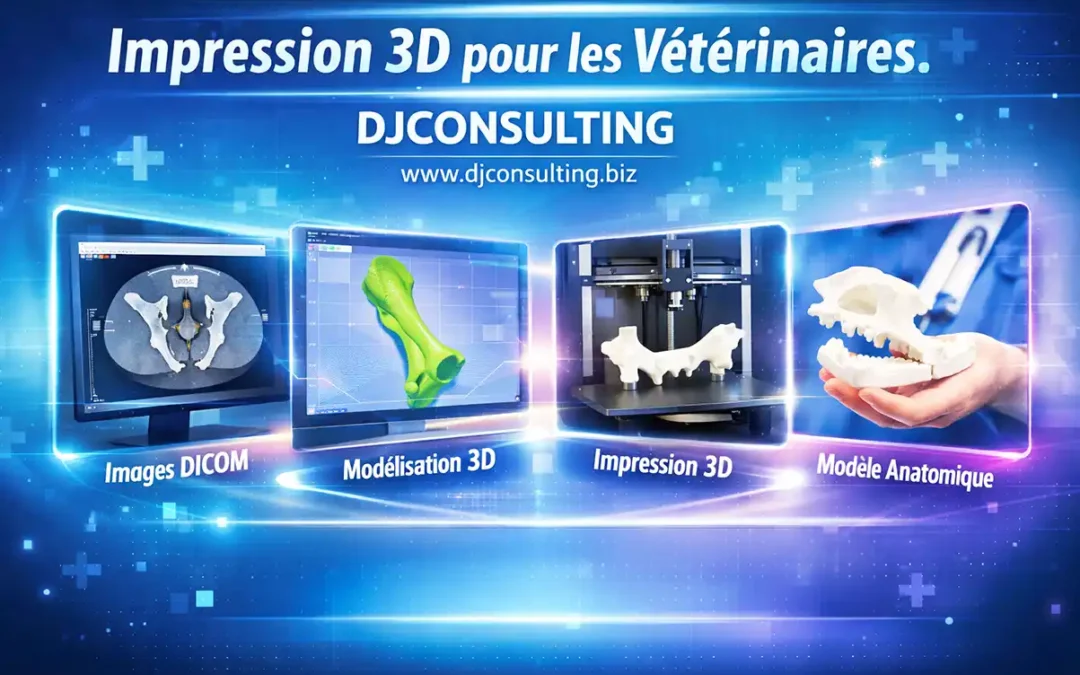 Impression 3D pour les Vétérinaires.

DJCONSULTING

www.djconsulting.biz

Images DICOM

Modélisation 3D

Impression 3D

Modèle Anatomique